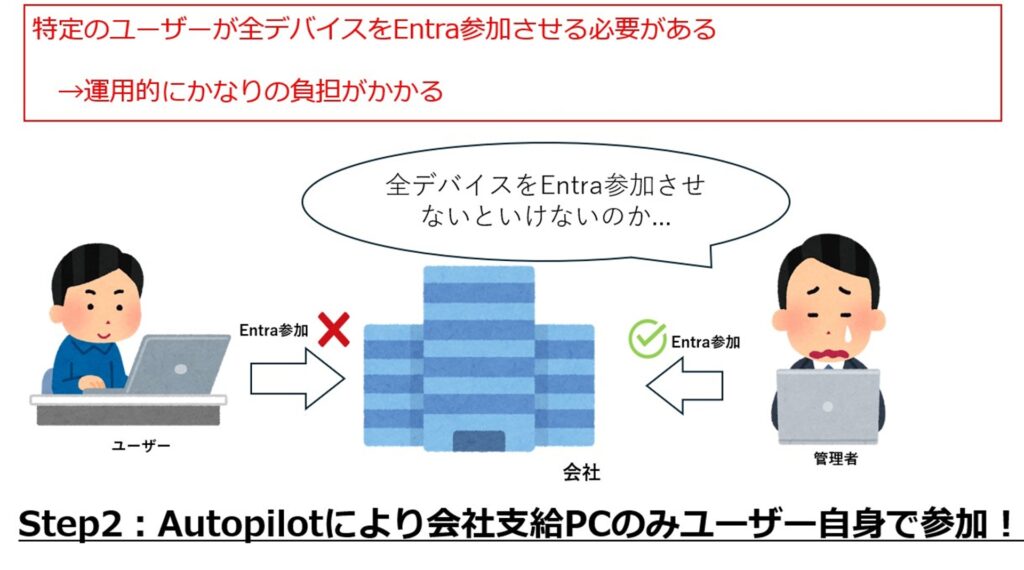 特定のユーザーが全デバイスをEntra参加させる必要がある

→運用的にかなりの負担がかかる

全デバイスをEntra参加させないといけないのか...

Entra参加

Entra参加

ユーザー

会社

管理者

Step2：Autopilotにより会社支給PCのみユーザー自身で参加！